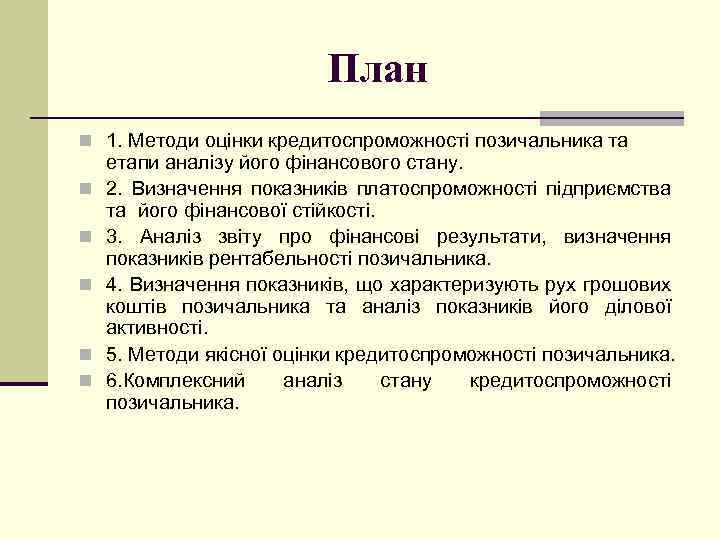 План

1. Методи оцінки кредитоспроможності позичальника та етапи аналізу його фінансового стану.

2. Визначення показників платоспроможності підприємства та його фінансової стійкості.

3. Аналіз звіту про фінансові результати, визначення показників рентабельності позичальника.

4. Визначення показників, що характеризують рух грошових коштів позичальника та аналіз показників його ділової активності.

5. Методи якісної оцінки кредитоспроможності позичальника.

6.Комплексний аналіз стану кредитоспроможності позичальника.